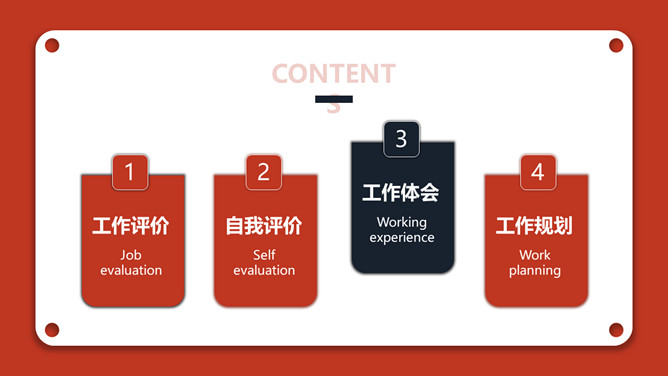 CONTENTS

1
工作评价
Job evaluation

2
自我评价
Self evaluation

3
工作体会
Working experience

4
工作规划
Work planning